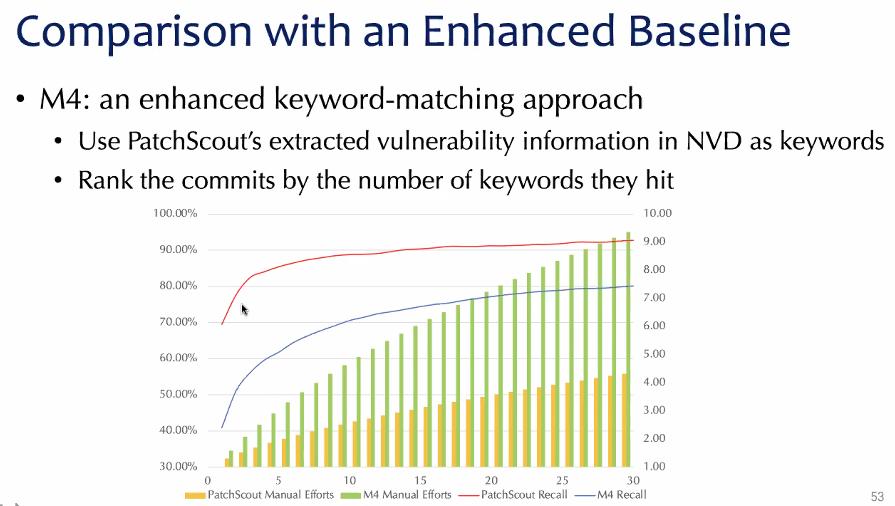 Comparison with an Enhanced Baseline

• M4: an enhanced keyword-matching approach
  • Use PatchScout's extracted vulnerability information in NVD as keywords
  • Rank the commits by the number of keywords they hit

100.00%
90.00%
80.00%
70.00%
60.00%
50.00%
40.00%
30.00%

10.00
9.00
8.00
7.00
6.00
5.00
4.00
3.00
2.00
1.00

0 5 10 15 20 25 30

PatchScout Manual Efforts  M4 Manual Efforts  PatchScout Recall  M4 Recall

53